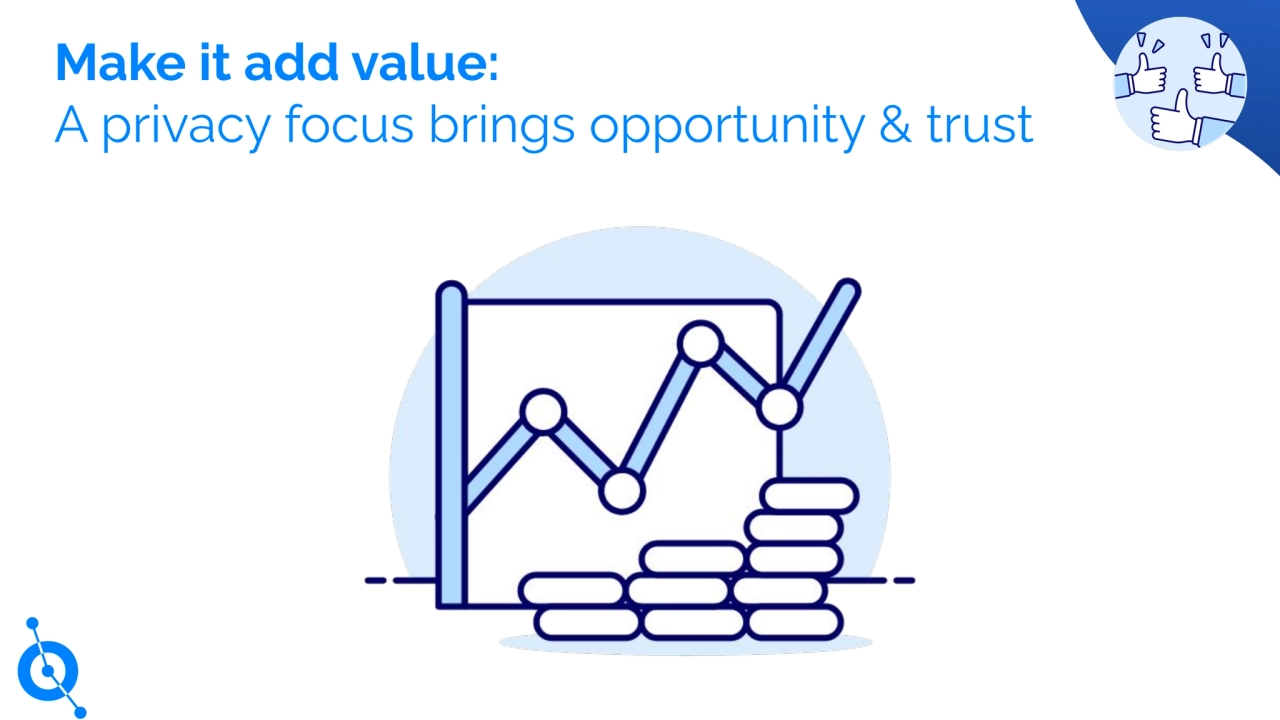 Make it add value:
A privacy focus brings opportunity & trust